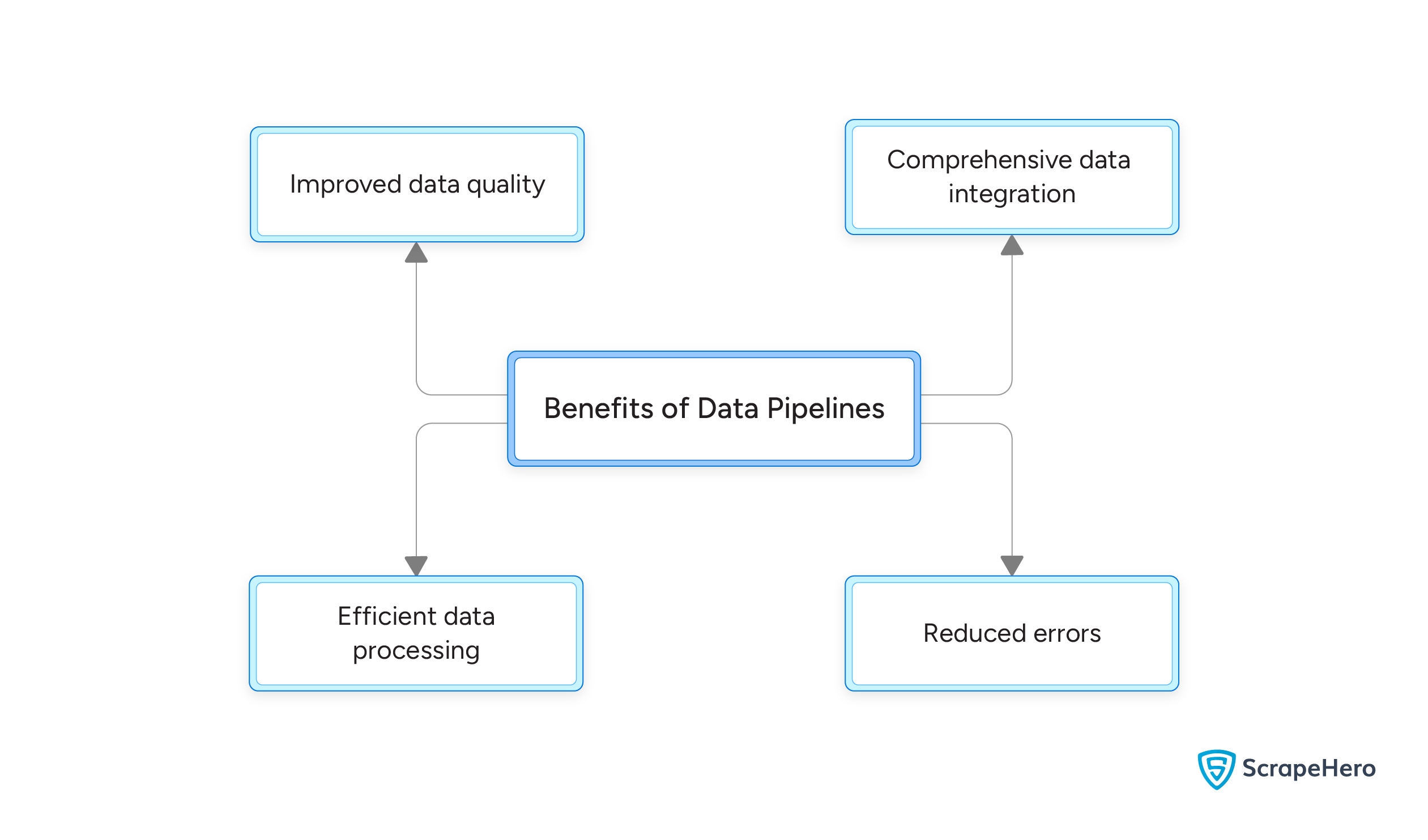 Improved data quality

Comprehensive data integration

Benefits of Data Pipelines

Efficient data processing

Reduced errors

ScrapeHero